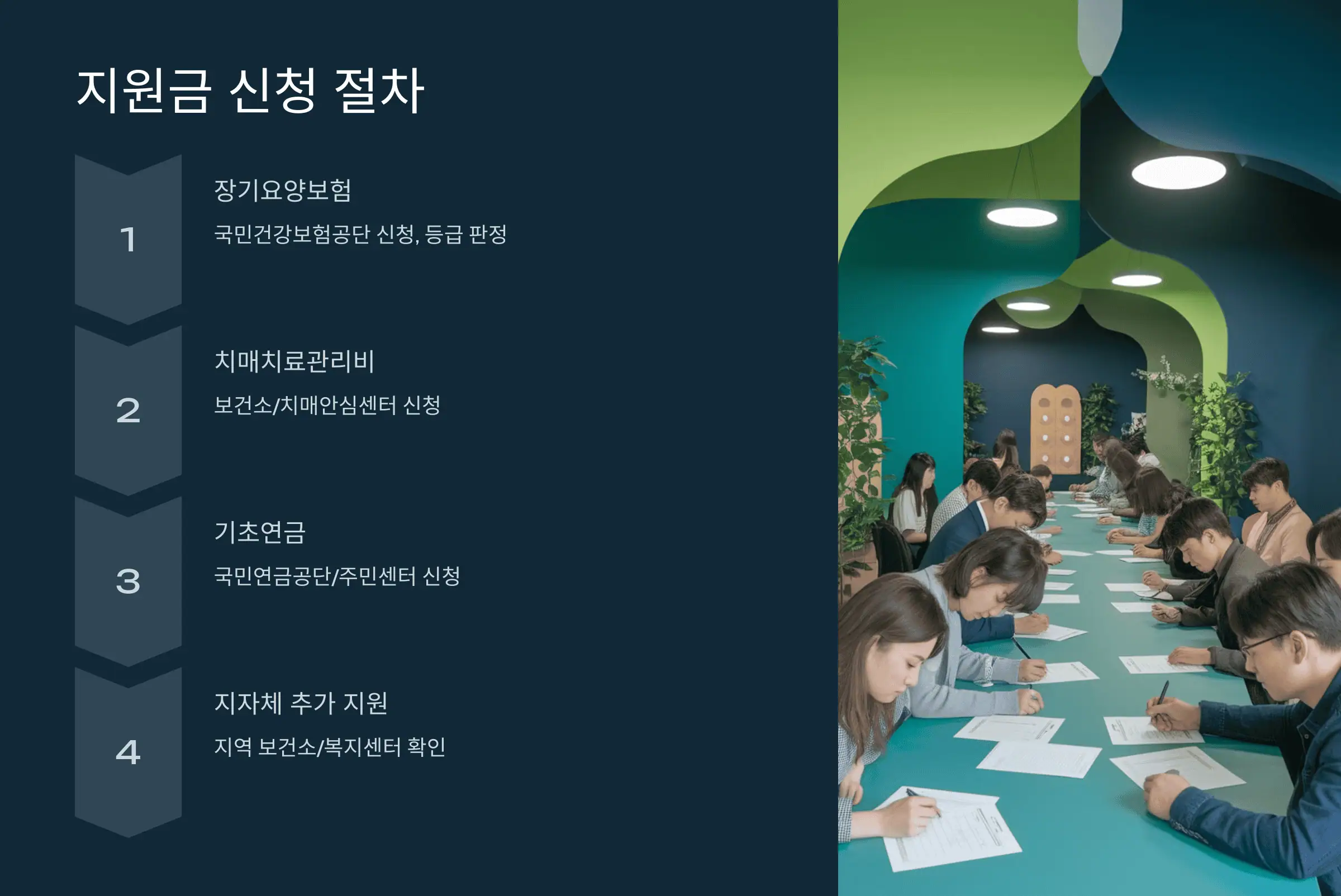 지원금 신청 절차

1

장기요양보험

국민건강보험공단 신청, 등급 판정

2

치매치료관리비

보건소/치매안심센터 신청

3

기초연금

국민연금공단/주민센터 신청

4

지자체 추가 지원

지역 보건소/복지센터 확인